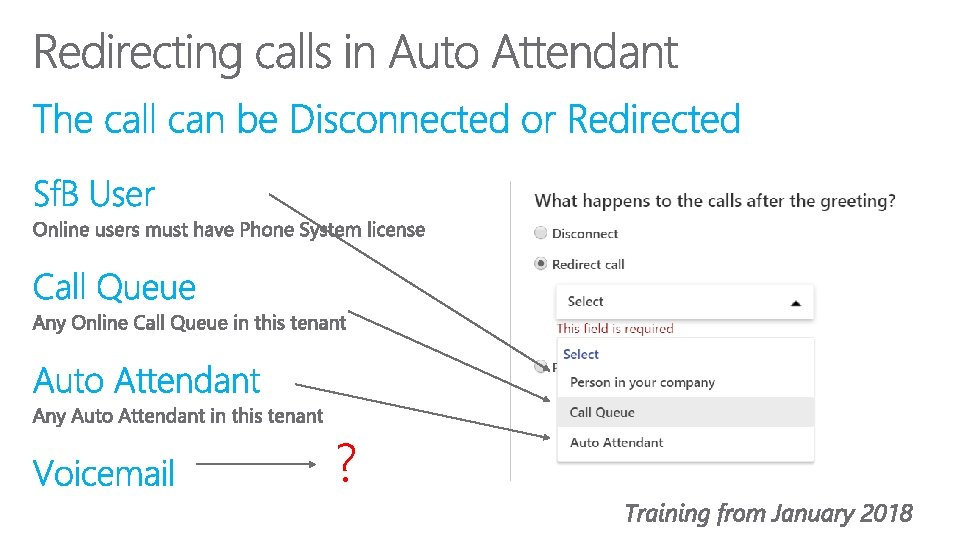 Redirecting calls in Auto Attendant

The call can be Disconnected or Redirected

SfB User
Online users must have Phone System license

Call Queue
Any Online Call Queue in this tenant

Auto Attendant
Any Auto Attendant in this tenant

Voicemail

?

What happens to the calls after the greeting?

Disconnect

Redirect call

Select

This field is required

Select

Person in your company

Call Queue

Auto Attendant

Training from January 2018